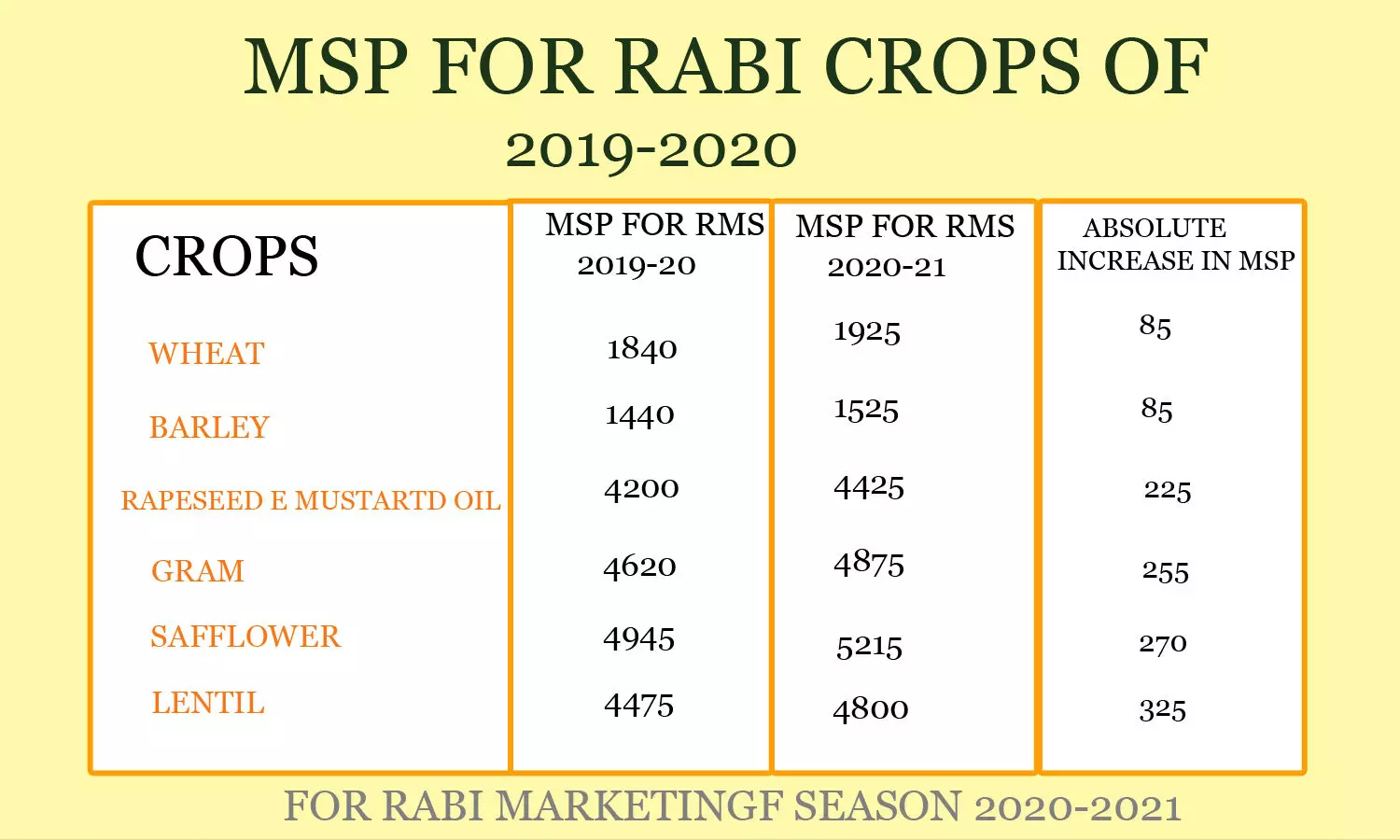 MSP FOR RABI CROPS OF
2019-2020

| CROPS | MSP FOR RMS 2019-20 | MSP FOR RMS 2020-21 | ABSOLUTE INCREASE IN MSP |
|---|---|---|---|
| WHEAT | 1840 | 1925 | 85 |
| BARLEY | 1440 | 1525 | 85 |
| RAPESEED E MUSTARTD OIL | 4200 | 4425 | 225 |
| GRAM | 4620 | 4875 | 255 |
| SAFFLOWER | 4945 | 5215 | 270 |
| LENTIL | 4475 | 4800 | 325 |

FOR RABI MARKETINGF SEASON 2020-2021